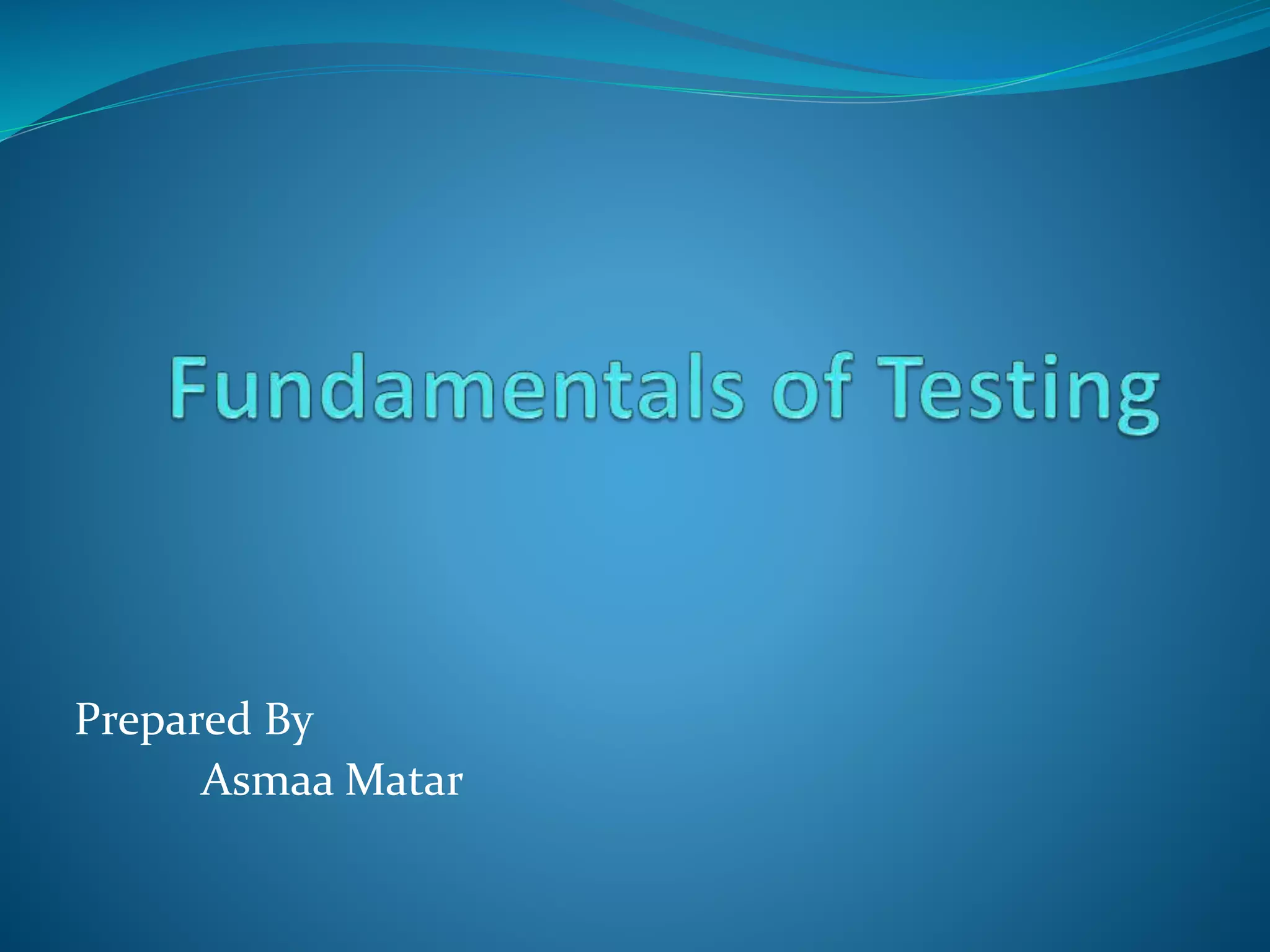 Fundamentals of Testing

Prepared By
Asmaa Matar